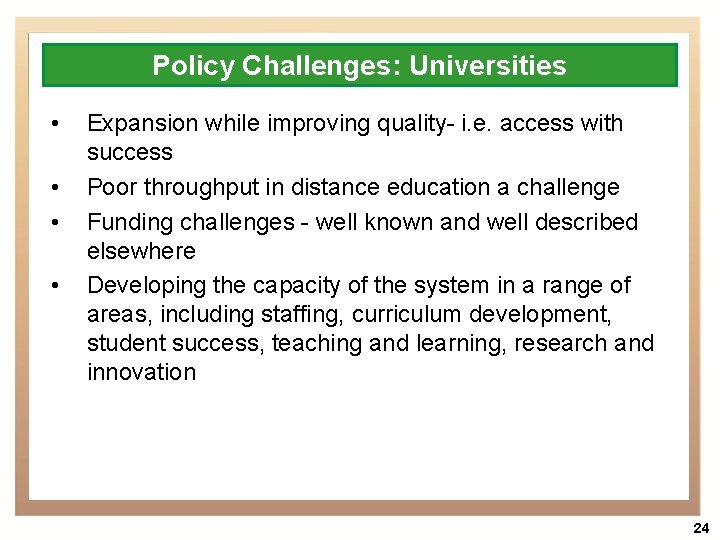 Policy Challenges: Universities

• Expansion while improving quality- i.e. access with success
• Poor throughput in distance education a challenge
• Funding challenges - well known and well described elsewhere
• Developing the capacity of the system in a range of areas, including staffing, curriculum development, student success, teaching and learning, research and innovation

24